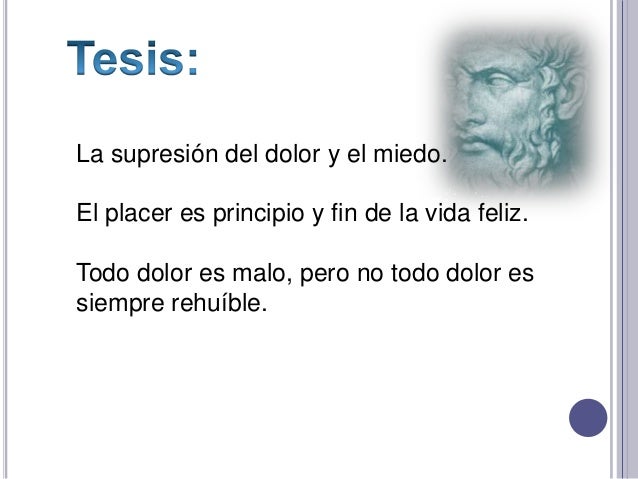 Tesis:

La supresión del dolor y el miedo.

El placer es principio y fin de la vida feliz.

Todo dolor es malo, pero no todo dolor es siempre rehuíble.